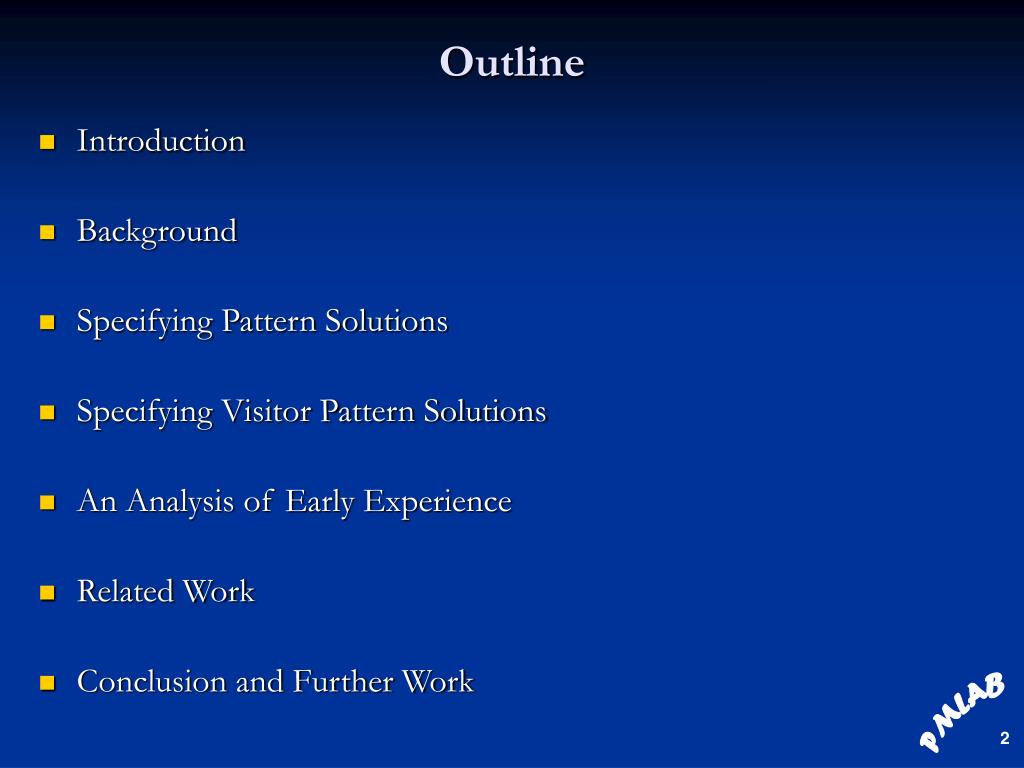 Outline

- Introduction
- Background
- Specifying Pattern Solutions
- Specifying Visitor Pattern Solutions
- An Analysis of Early Experience
- Related Work
- Conclusion and Further Work

PMLAB

2